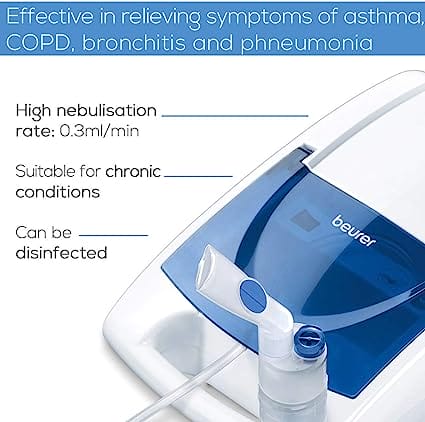 Effective in relieving symptoms of asthma, COPD, bronchitis and phneumonia

High nebulisation rate: 0.3ml/min

Suitable for chronic conditions

Can be disinfected

beurer